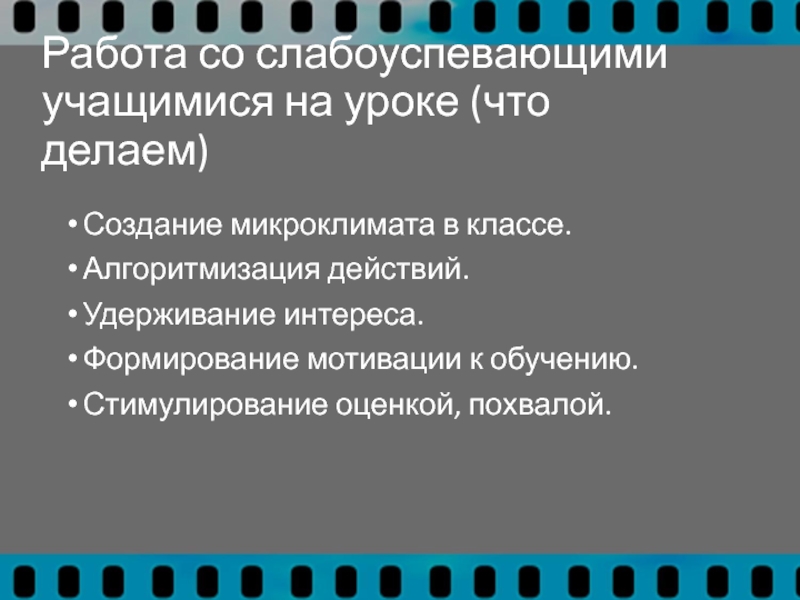 Работа со слабоуспевающими учащимися на уроке (что делаем)

• Создание микроклимата в классе.
• Алгоритмизация действий.
• Удерживание интереса.
• Формирование мотивации к обучению.
• Стимулирование оценкой, похвалой.